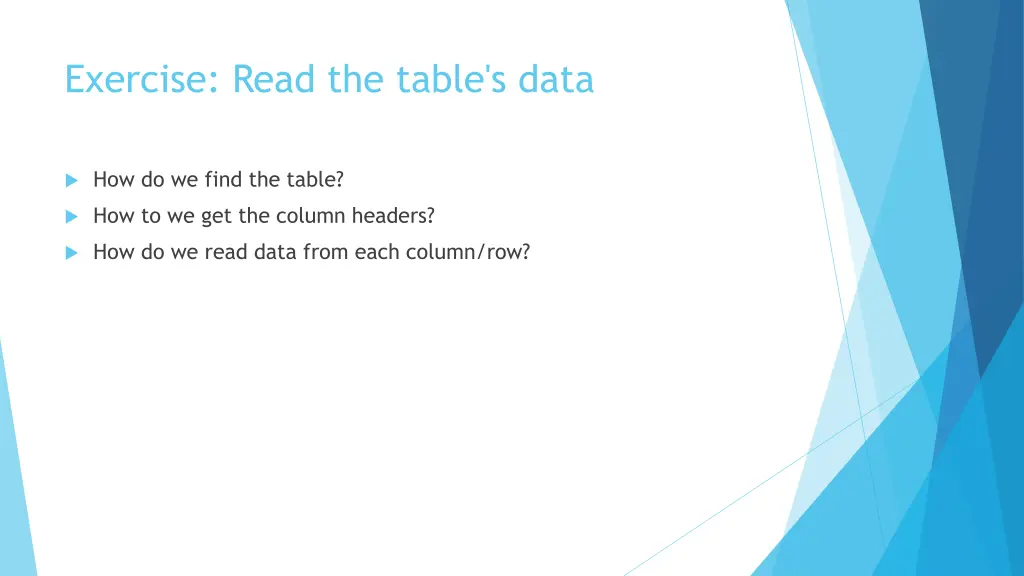 Exercise: Read the table's data

How do we find the table?

How to we get the column headers?

How do we read data from each column/row?